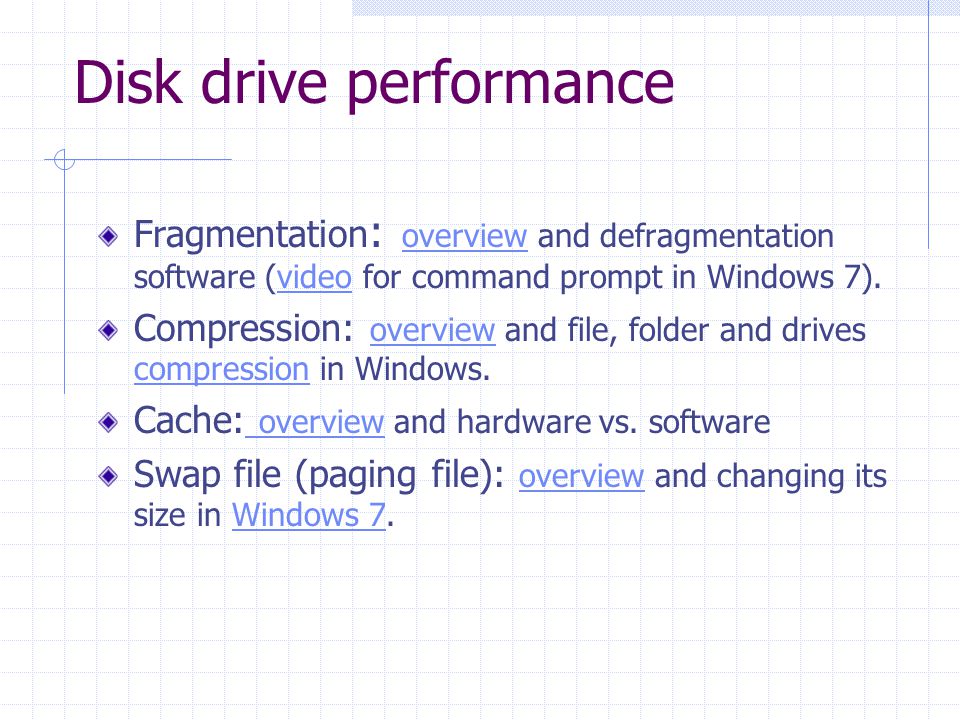 Disk drive performance

Fragmentation: overview and defragmentation software (video for command prompt in Windows 7).

Compression: overview and file, folder and drives compression in Windows.

Cache: overview and hardware vs. software

Swap file (paging file): overview and changing its size in Windows 7.